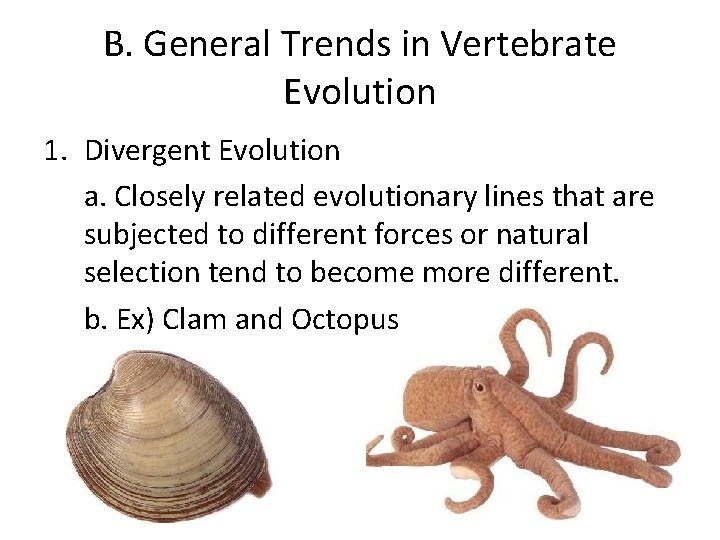 B. General Trends in Vertebrate Evolution

1. Divergent Evolution

a. Closely related evolutionary lines that are subjected to different forces or natural selection tend to become more different.

b. Ex) Clam and Octopus